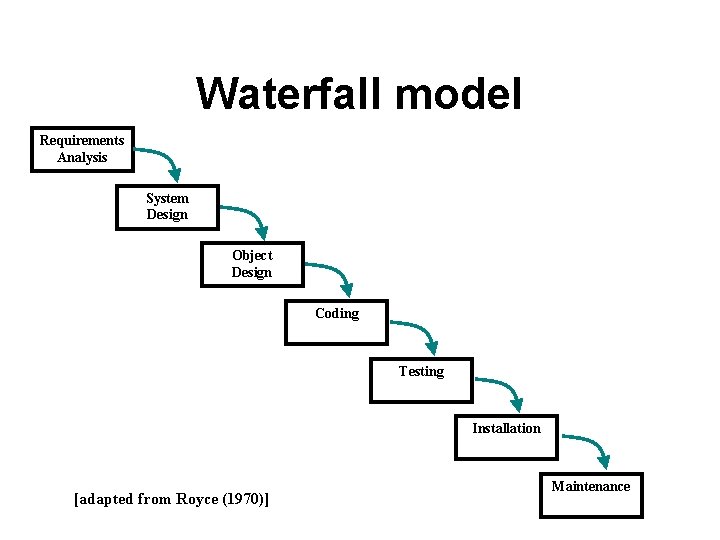 Waterfall model

Requirements Analysis

System Design

Object Design

Coding

Testing

Installation

Maintenance

[adapted from Royce (1970)]